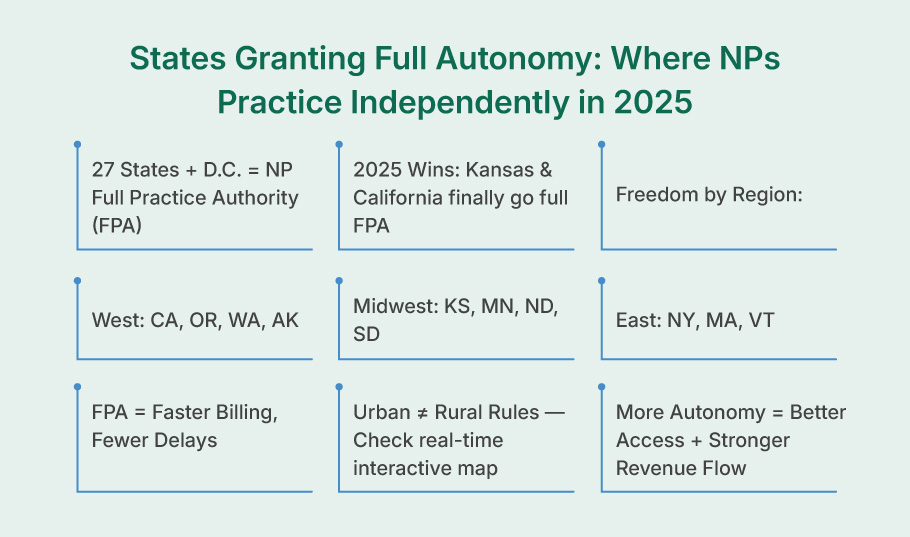 States Granting Full Autonomy: Where NPs Practice Independently in 2025

27 States + D.C. = NP Full Practice Authority (FPA)

2025 Wins: Kansas & California finally go full FPA

Freedom by Region:

West: CA, OR, WA, AK

Midwest: KS, MN, ND, SD

East: NY, MA, VT

FPA = Faster Billing, Fewer Delays

Urban ≠ Rural Rules — Check real-time interactive map

More Autonomy = Better Access + Stronger Revenue Flow